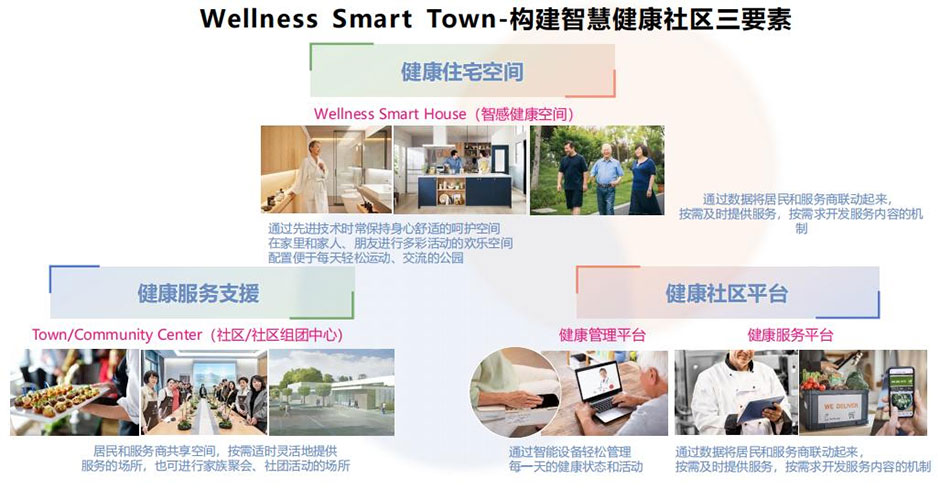 Wellness Smart Town-构建智慧健康社区三要素

健康住宅空间

Wellness Smart House（智感健康空间）

通过先进技术时常保持身心舒适的呵护空间
在家里和家人、朋友进行多彩活动的欢乐空间
配置便于每天轻松运动、交流的公园

通过数据将居民和服务商联动起来，按需及时提供服务，按需求开发服务内容的机制

健康服务支援

Town/Community Center（社区/社区组团中心）

居民和服务商共享空间，按需适时灵活地提供服务的场所，也可进行家族聚会、社团活动的场所

健康社区平台

健康管理平台

通过智能设备轻松管理每一天的健康状态和活动

健康服务平台

WE DELIVER

通过数据将居民和服务商联动起来，按需及时提供服务，按需求开发服务内容的机制